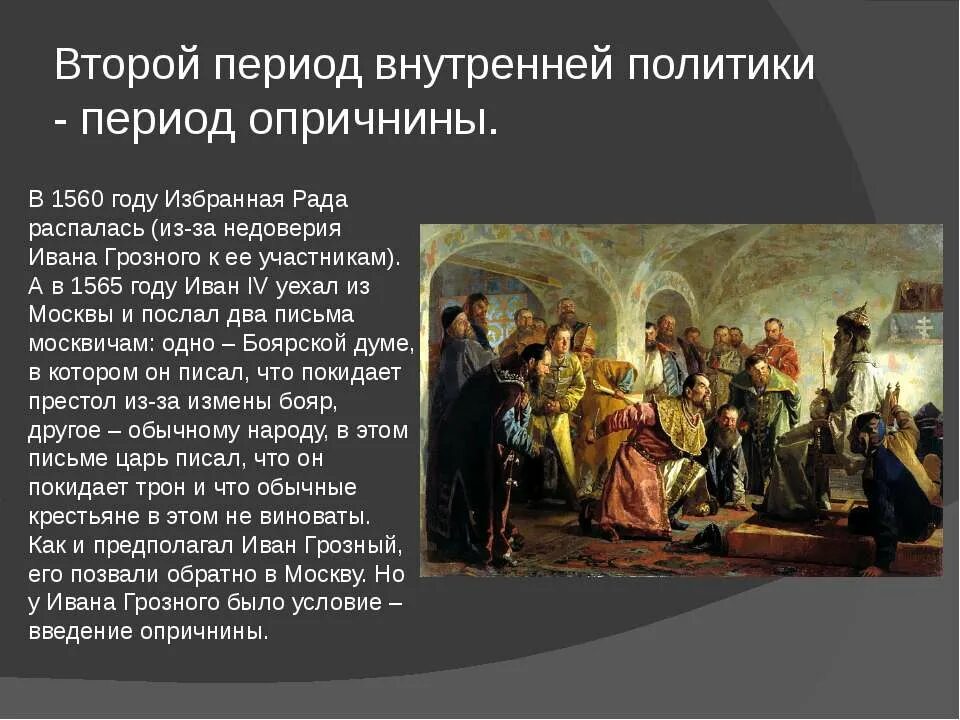 Второй период внутренней политики - период опричнины.

В 1560 году Избранная Рада распалась (из-за недоверия Ивана Грозного к ее участникам). А в 1565 году Иван IV уехал из Москвы и послал два письма москвичам: одно – Боярской думе, в котором он писал, что покидает престол из-за измены бояр, другое – обычному народу, в этом письме царь писал, что он покидает трон и что обычные крестьяне в этом не виноваты. Как и предполагал Иван Грозный, его позвали обратно в Москву. Но у Ивана Грозного было условие – введение опричнины.